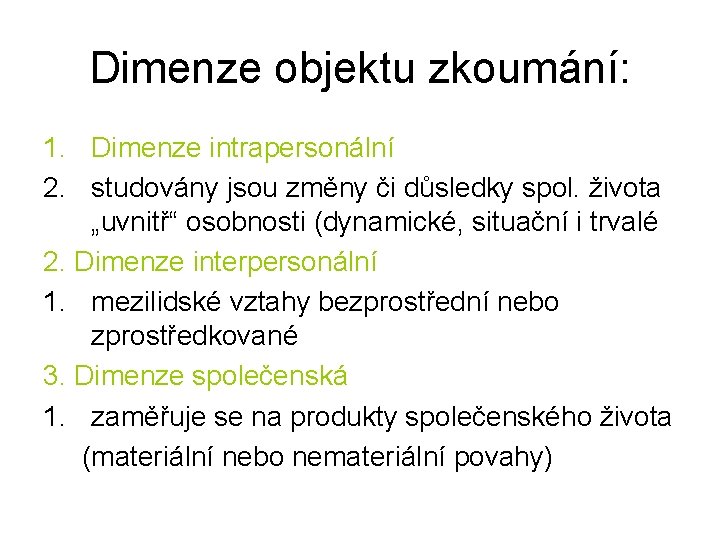 Dimenze objektu zkoumání:

1. Dimenze intrapersonální
2. studovány jsou změny či důsledky spol. života „uvnitř“ osobnosti (dynamické, situační i trvalé
2. Dimenze interpersonální
1. mezilidské vztahy bezprostřední nebo zprostředkované
3. Dimenze společenská
1. zaměřuje se na produkty společenského života (materiální nebo nemateriální povahy)